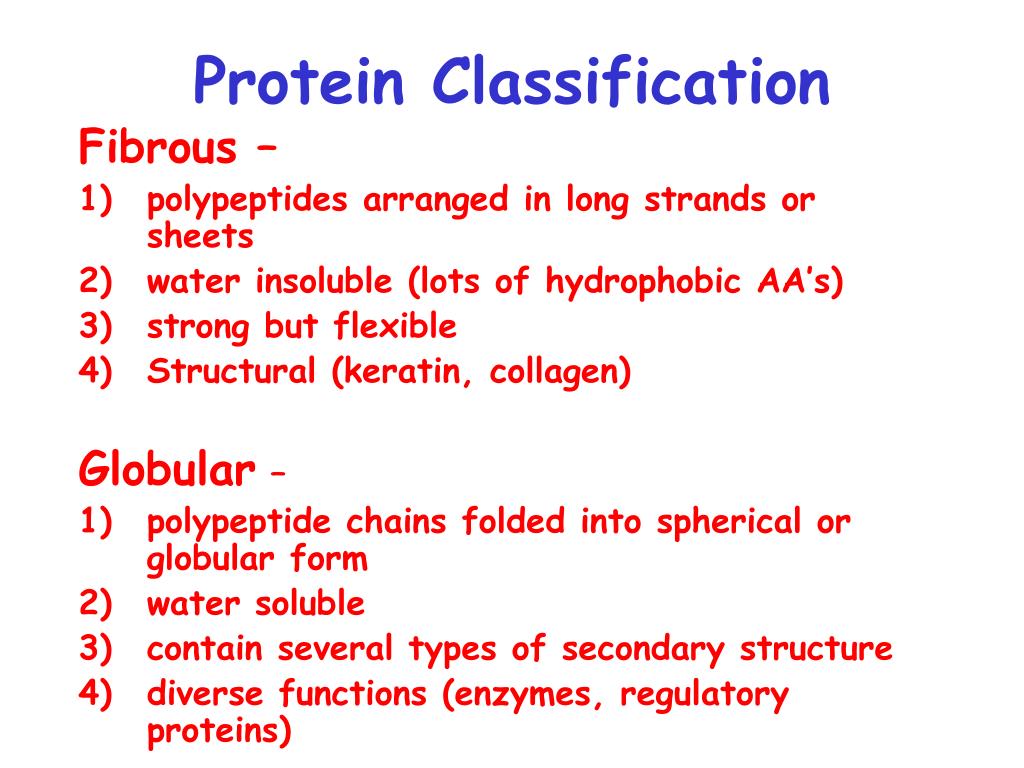 Protein Classification

Fibrous –
1) polypeptides arranged in long strands or sheets
2) water insoluble (lots of hydrophobic AA's)
3) strong but flexible
4) Structural (keratin, collagen)

Globular -
1) polypeptide chains folded into spherical or globular form
2) water soluble
3) contain several types of secondary structure
4) diverse functions (enzymes, regulatory proteins)